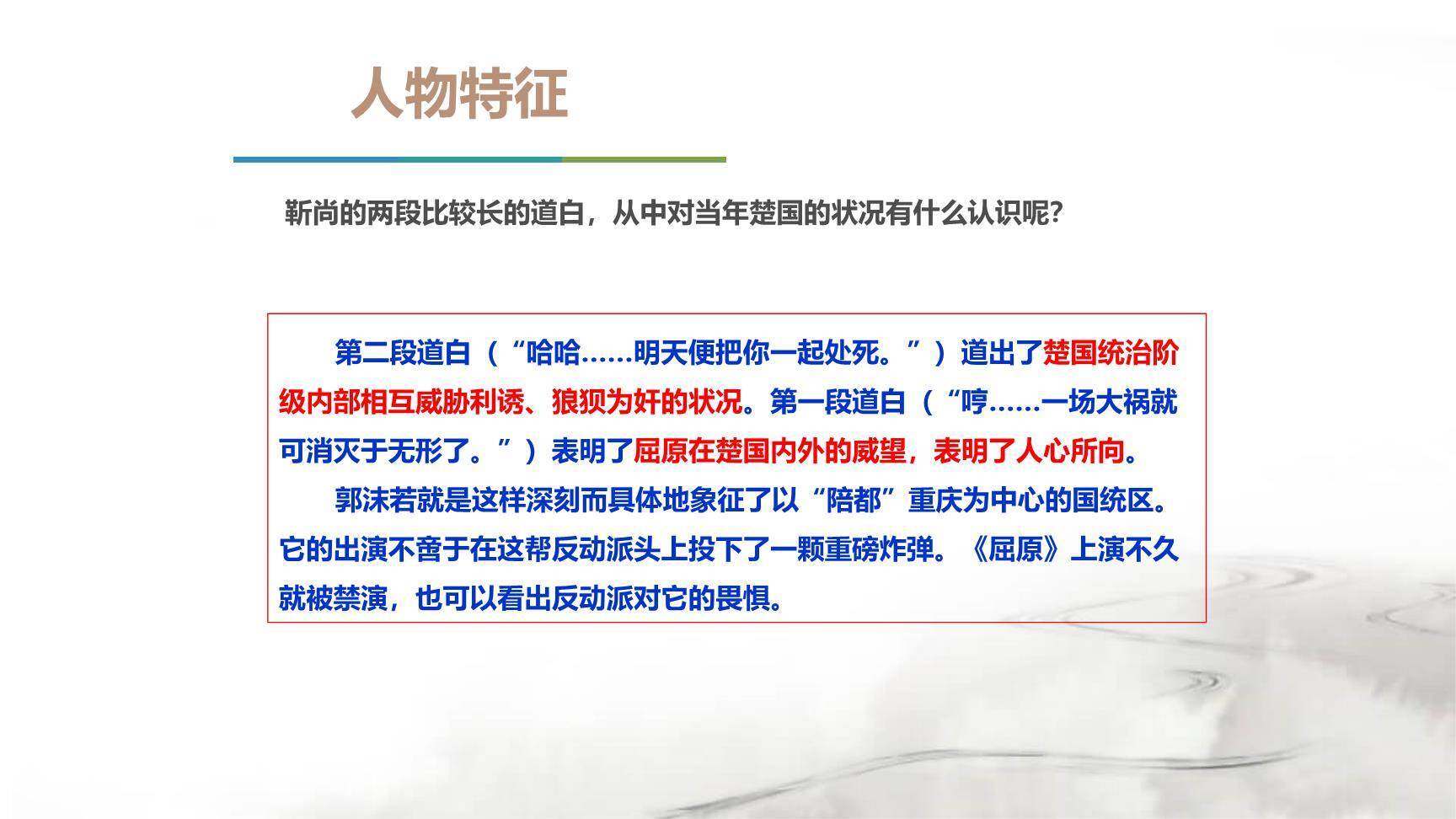 人物特征

靳尚的两段比较长的道白，从中对当年楚国的状况有什么认识呢?

第二段道白（“哈哈……明天便把你一起处死。”）道出了楚国统治阶级内部相互威胁利诱、狼狈为奸的状况。第一段道白（“哼……一场大祸就可消灭于无形了。”）表明了屈原在楚国内外的威望，表明了人心所向。

郭沫若就是这样深刻而具体地象征了以“陪都”重庆为中心的国统区。它的出演不啻于在这帮反动派头上投下了一颗重磅炸弹。《屈原》上演不久就被禁演，也可以看出反动派对它的畏惧。